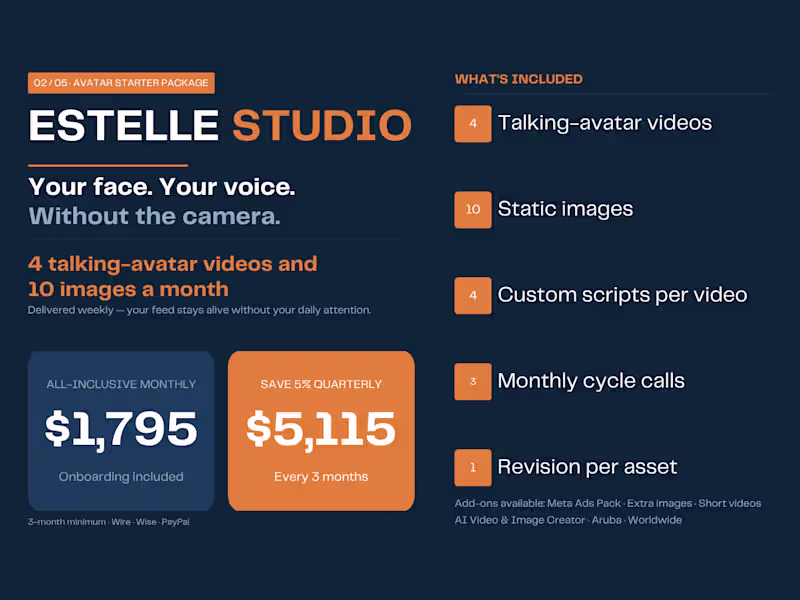 02 / 05 · AVATAR STARTER PACKAGE

ESTELLE STUDIO

Your face. Your voice.
Without the camera.

4 talking-avatar videos and 10 images a month
Delivered weekly — your feed stays alive without your daily attention.

ALL-INCLUSIVE MONTHLY
$1,795
Onboarding included

SAVE 5% QUARTERLY
$5,115
Every 3 months

3-month minimum · Wire · Wise · PayPal

WHAT'S INCLUDED

4 Talking-avatar videos

10 Static images

4 Custom scripts per video

3 Monthly cycle calls

1 Revision per asset

Add-ons available: Meta Ads Pack · Extra images · Short videos
AI Video & Image Creator · Aruba · Worldwide